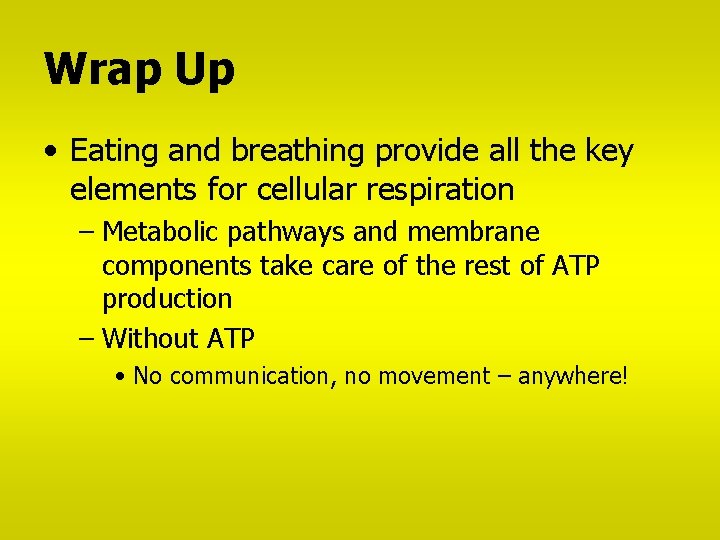 Wrap Up

• Eating and breathing provide all the key elements for cellular respiration

– Metabolic pathways and membrane components take care of the rest of ATP production

– Without ATP

• No communication, no movement – anywhere!